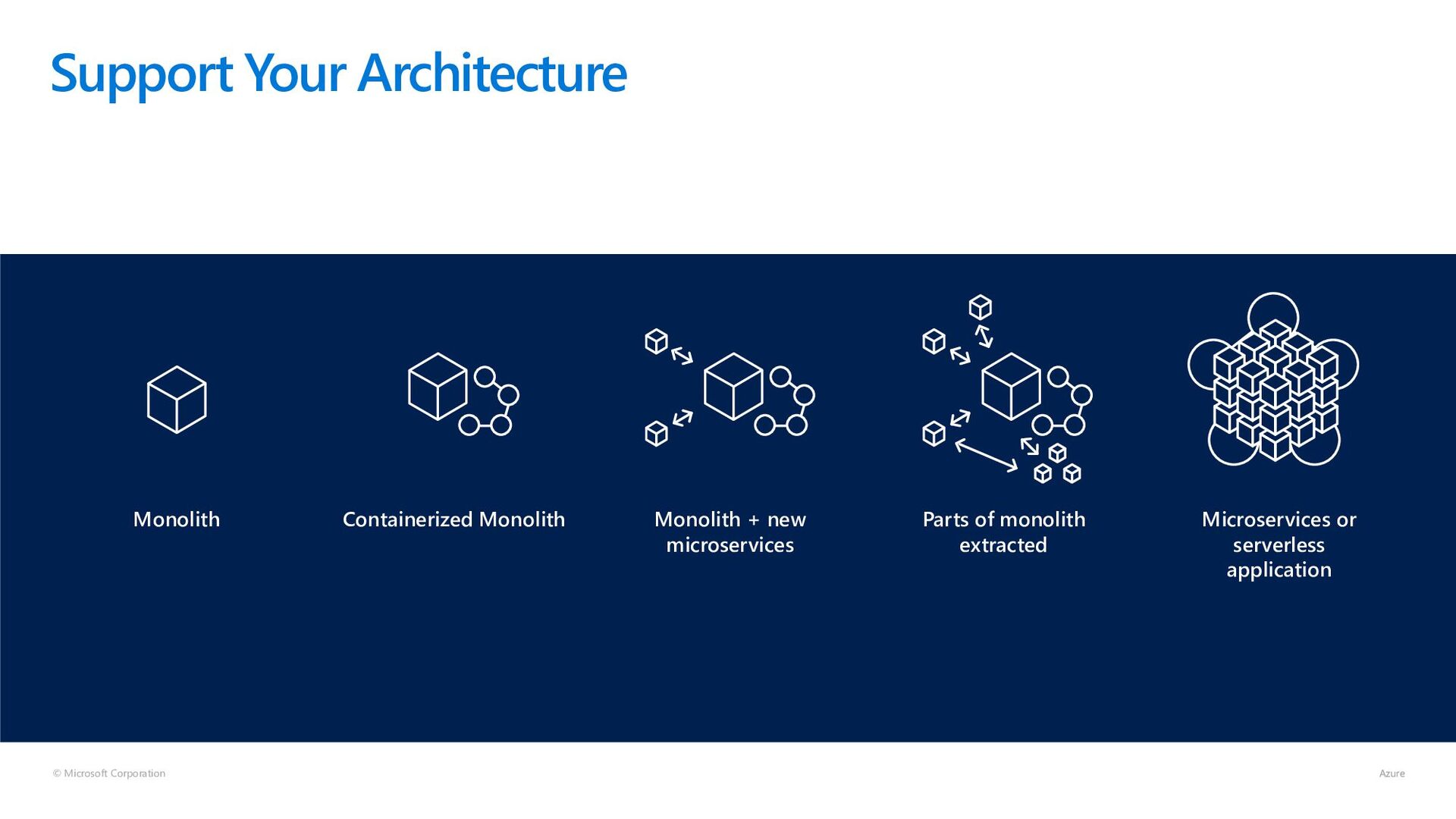 Support Your Architecture

Monolith

Containerized Monolith

Monolith + new microservices

Parts of monolith extracted

Microservices or serverless application

© Microsoft Corporation

Azure